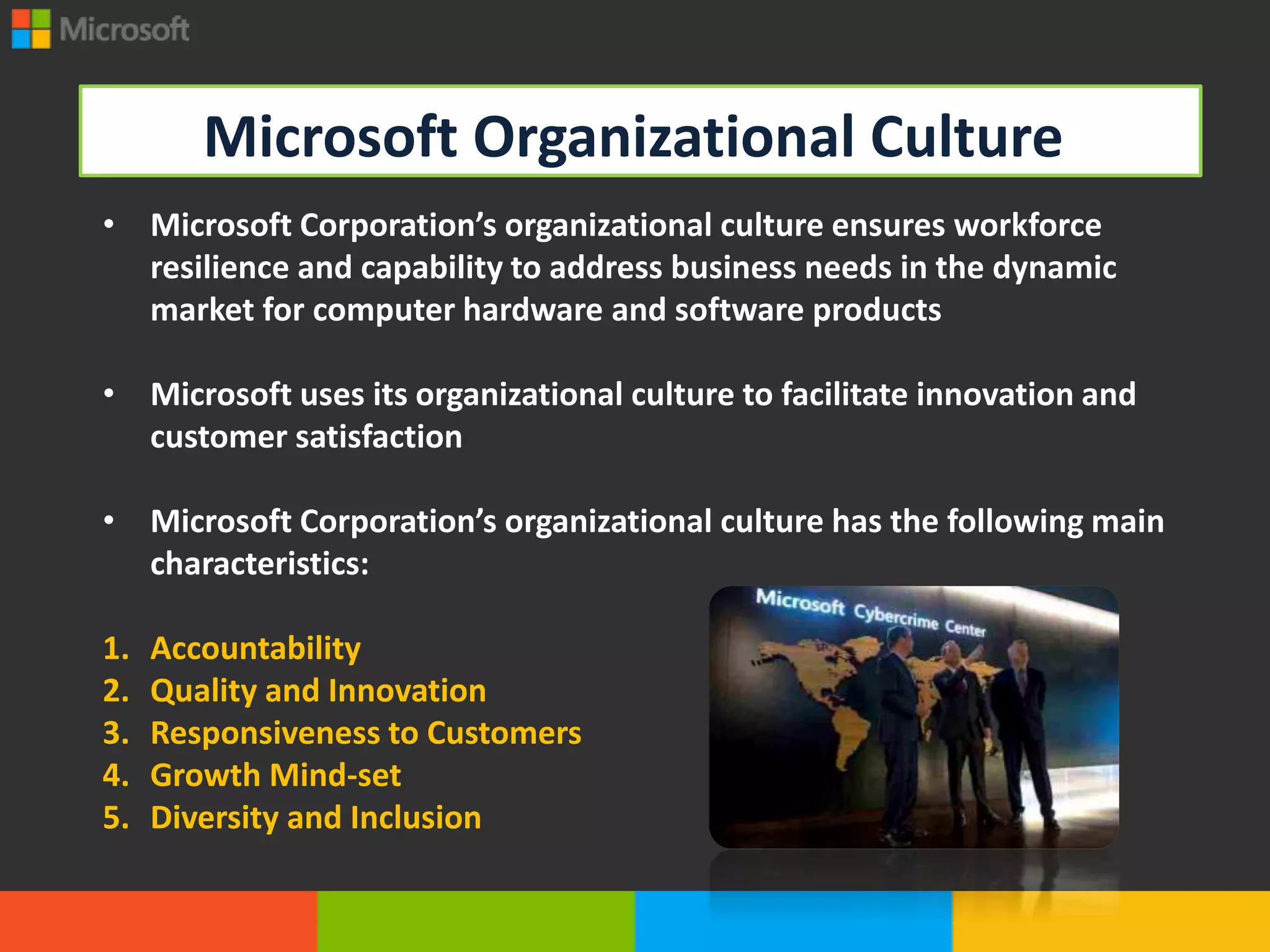 Microsoft

Microsoft Organizational Culture

• Microsoft Corporation's organizational culture ensures workforce resilience and capability to address business needs in the dynamic market for computer hardware and software products

• Microsoft uses its organizational culture to facilitate innovation and customer satisfaction

• Microsoft Corporation's organizational culture has the following main characteristics:

1. Accountability
2. Quality and Innovation
3. Responsiveness to Customers
4. Growth Mind-set
5. Diversity and Inclusion

Microsoft Cybercrime Center